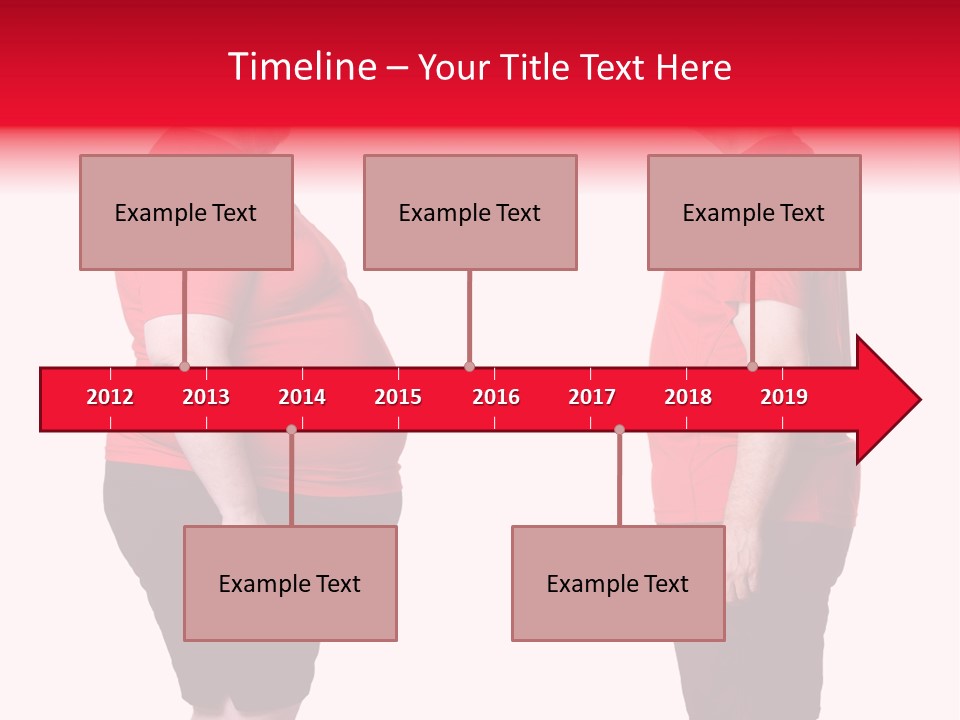 Timeline – Your Title Text Here

Example Text

Example Text

Example Text

2012 2013 2014 2015 2016 2017 2018 2019

Example Text

Example Text